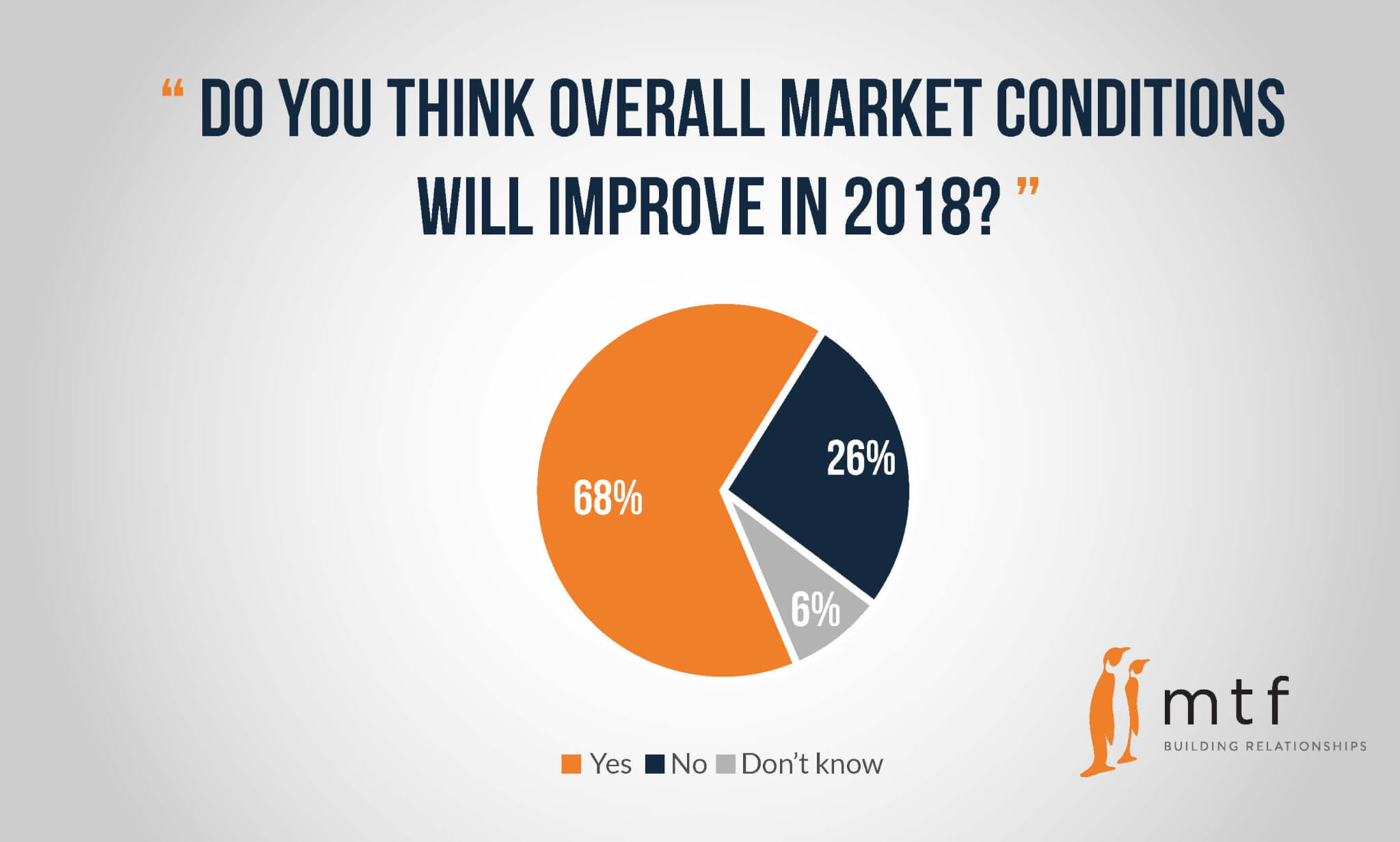 “ DO YOU THINK OVERALL MARKET CONDITIONS WILL IMPROVE IN 2018? ”

68%

26%

6%

Yes No Don’t know

mtf
BUILDING RELATIONSHIPS